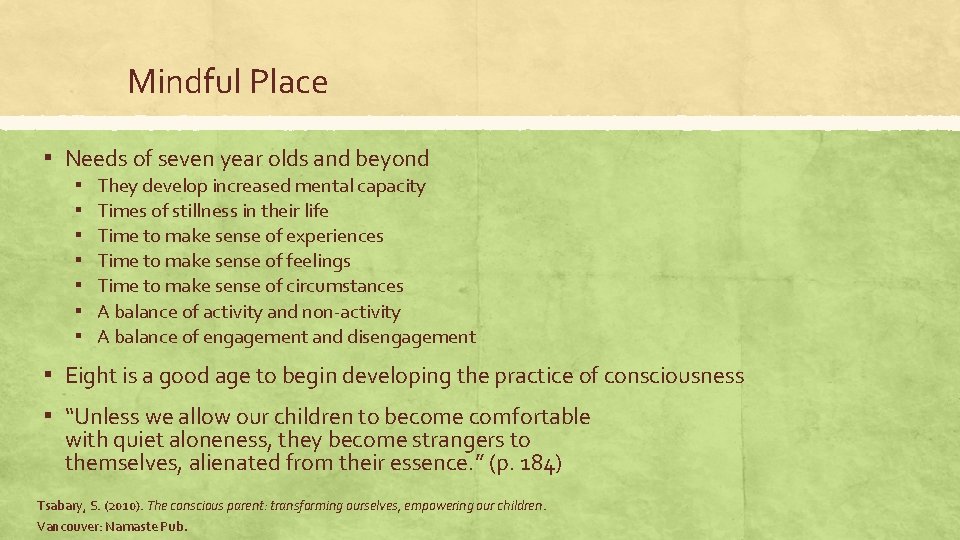 Mindful Place

▪ Needs of seven year olds and beyond
▪ They develop increased mental capacity
▪ Times of stillness in their life
▪ Time to make sense of experiences
▪ Time to make sense of feelings
▪ Time to make sense of circumstances
▪ A balance of activity and non-activity
▪ A balance of engagement and disengagement

▪ Eight is a good age to begin developing the practice of consciousness

▪ "Unless we allow our children to become comfortable with quiet aloneness, they become strangers to themselves, alienated from their essence." (p. 184)

Tsabary, S. (2010). The conscious parent: transforming ourselves, empowering our children. Vancouver: Namaste Pub.